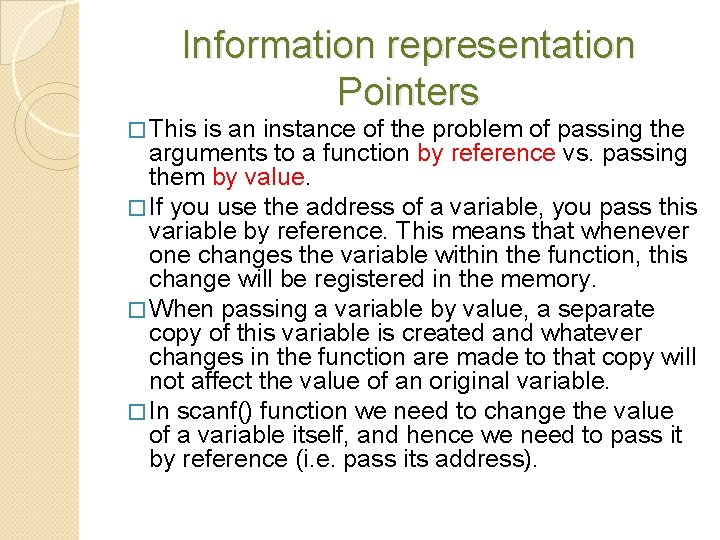 Information representation
Pointers

□ This is an instance of the problem of passing the arguments to a function by reference vs. passing them by value.

□ If you use the address of a variable, you pass this variable by reference. This means that whenever one changes the variable within the function, this change will be registered in the memory.

□ When passing a variable by value, a separate copy of this variable is created and whatever changes in the function are made to that copy will not affect the value of an original variable.

□ In scanf() function we need to change the value of a variable itself, and hence we need to pass it by reference (i.e. pass its address).